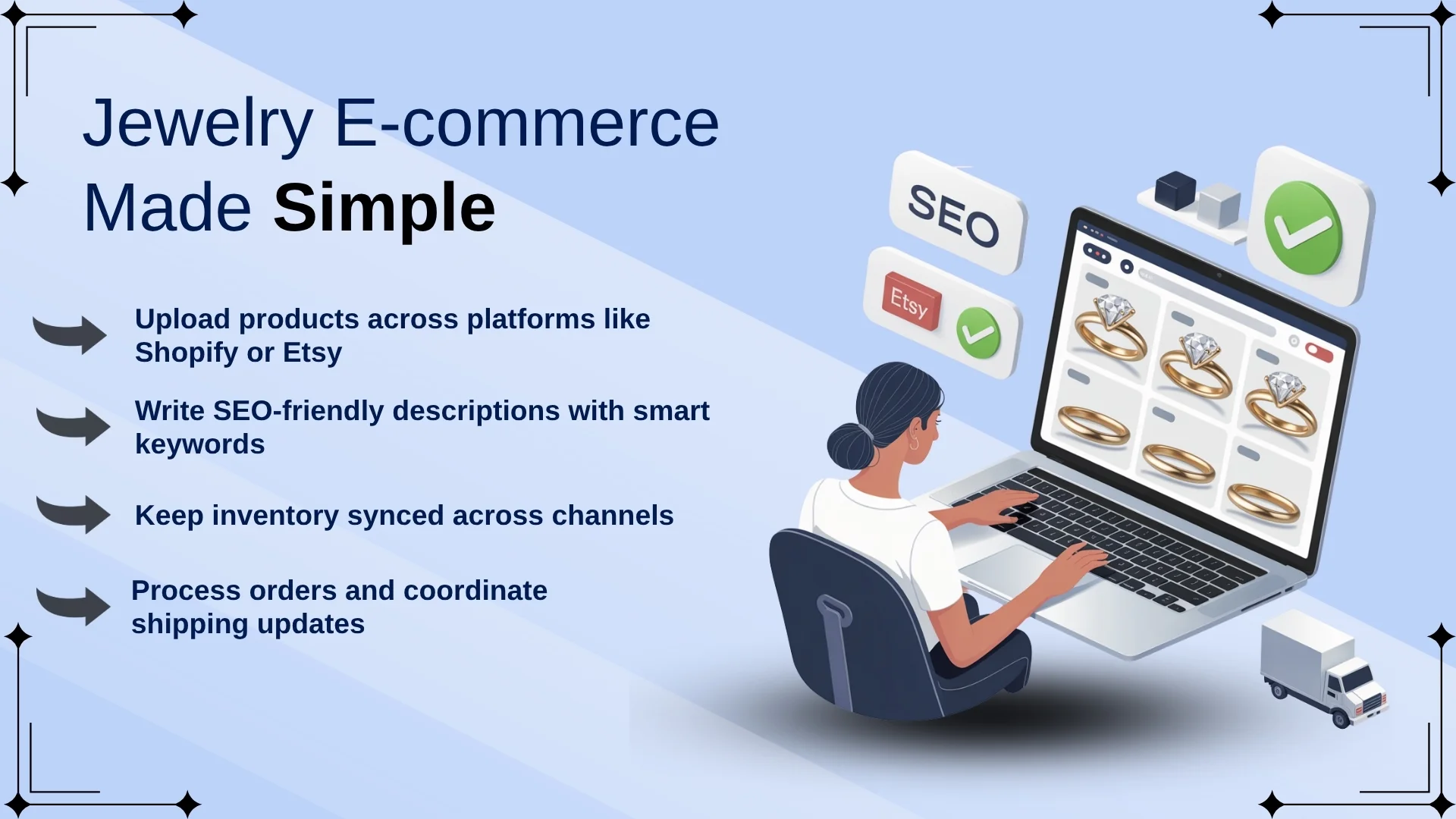 Jewelry E-commerce Made Simple

Upload products across platforms like Shopify or Etsy

Write SEO-friendly descriptions with smart keywords

Keep inventory synced across channels

Process orders and coordinate shipping updates

SEO

Etsy